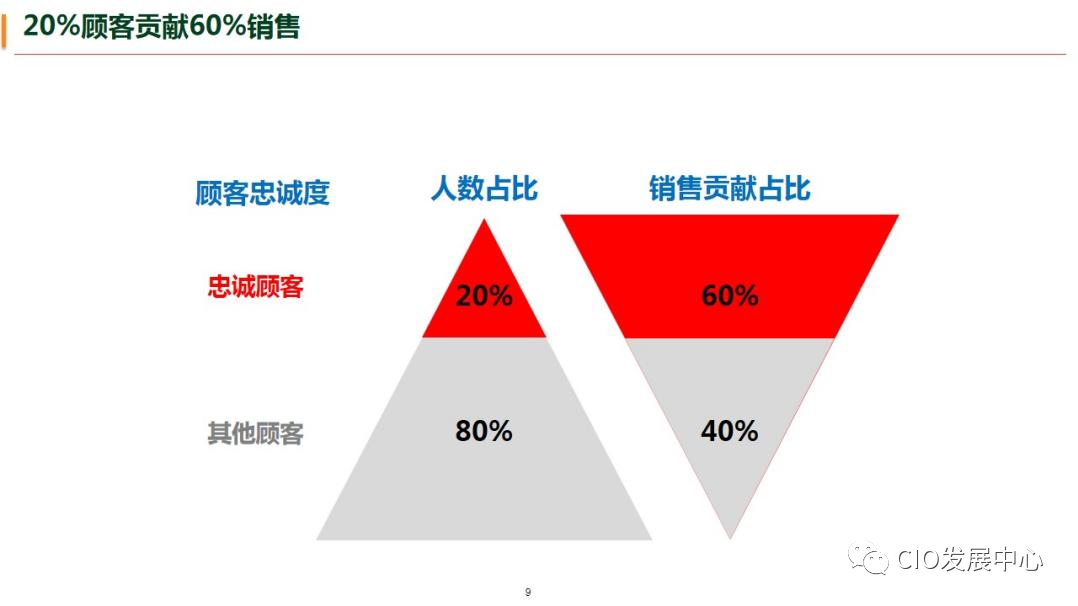 20%顾客贡献60%销售

顾客忠诚度

人数占比

销售贡献占比

忠诚顾客

20%

60%

其他顾客

80%

40%

9

CIO发展中心